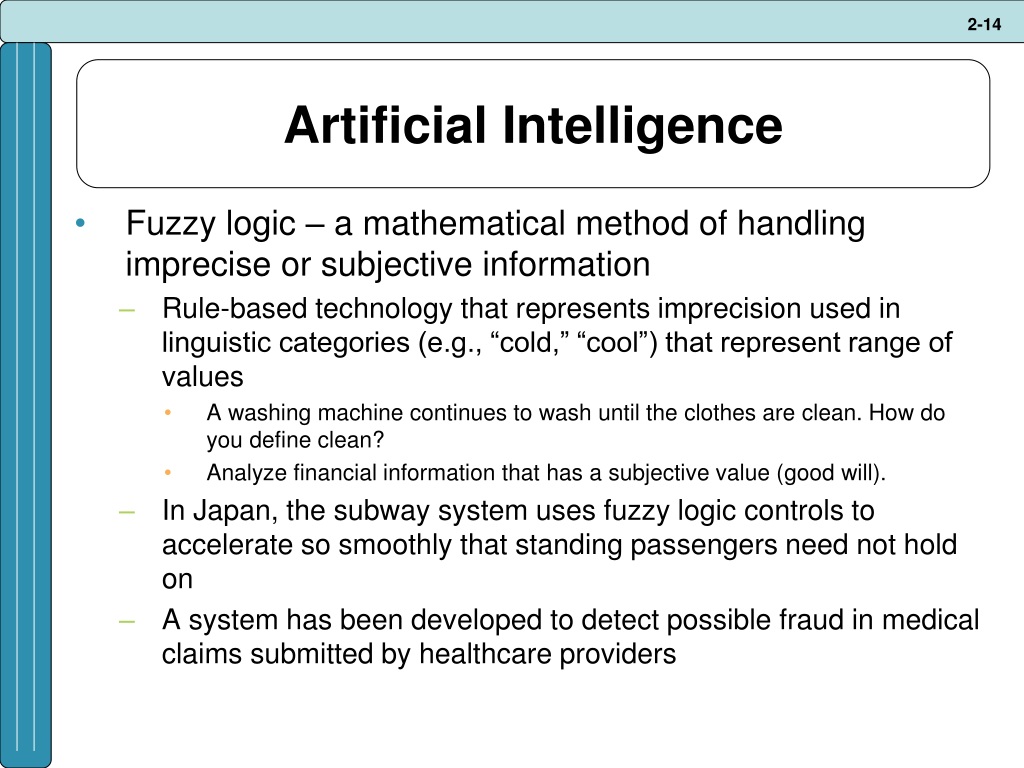 2-14

Artificial Intelligence

• Fuzzy logic – a mathematical method of handling imprecise or subjective information
– Rule-based technology that represents imprecision used in linguistic categories (e.g., “cold,” “cool”) that represent range of values
• A washing machine continues to wash until the clothes are clean. How do you define clean?
• Analyze financial information that has a subjective value (good will).
– In Japan, the subway system uses fuzzy logic controls to accelerate so smoothly that standing passengers need not hold on
– A system has been developed to detect possible fraud in medical claims submitted by healthcare providers